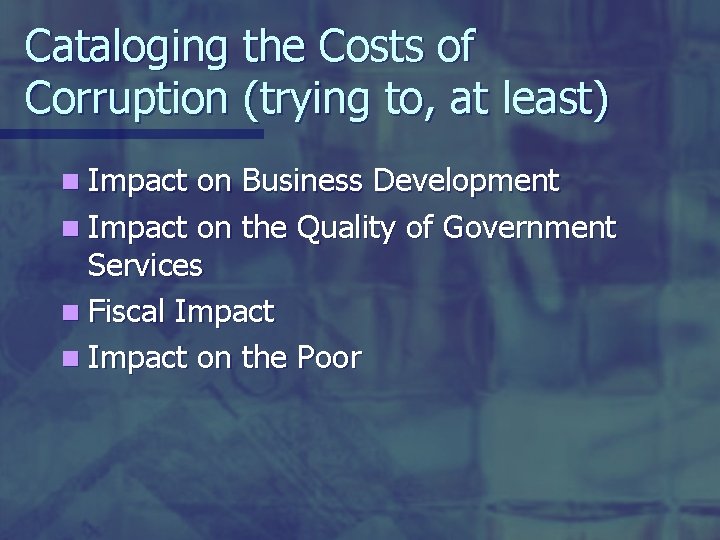 Cataloging the Costs of Corruption (trying to, at least)

- Impact on Business Development
- Impact on the Quality of Government Services
- Fiscal Impact
- Impact on the Poor